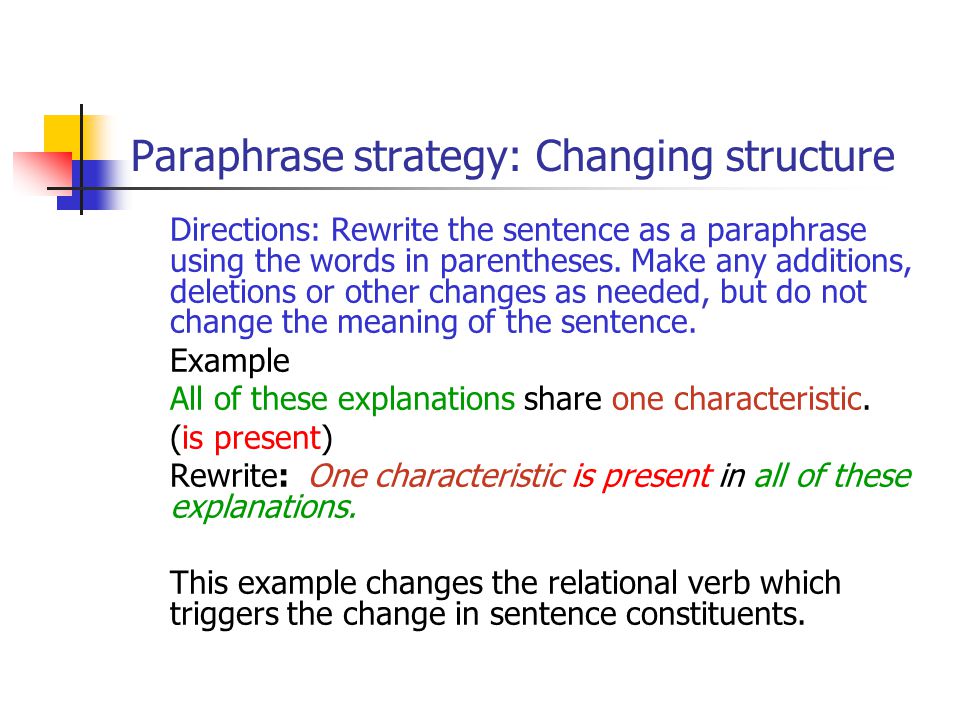 Paraphrase strategy: Changing structure

Directions: Rewrite the sentence as a paraphrase using the words in parentheses. Make any additions, deletions or other changes as needed, but do not change the meaning of the sentence.

Example

All of these explanations share one characteristic.

(is present)

Rewrite: One characteristic is present in all of these explanations.

This example changes the relational verb which triggers the change in sentence constituents.